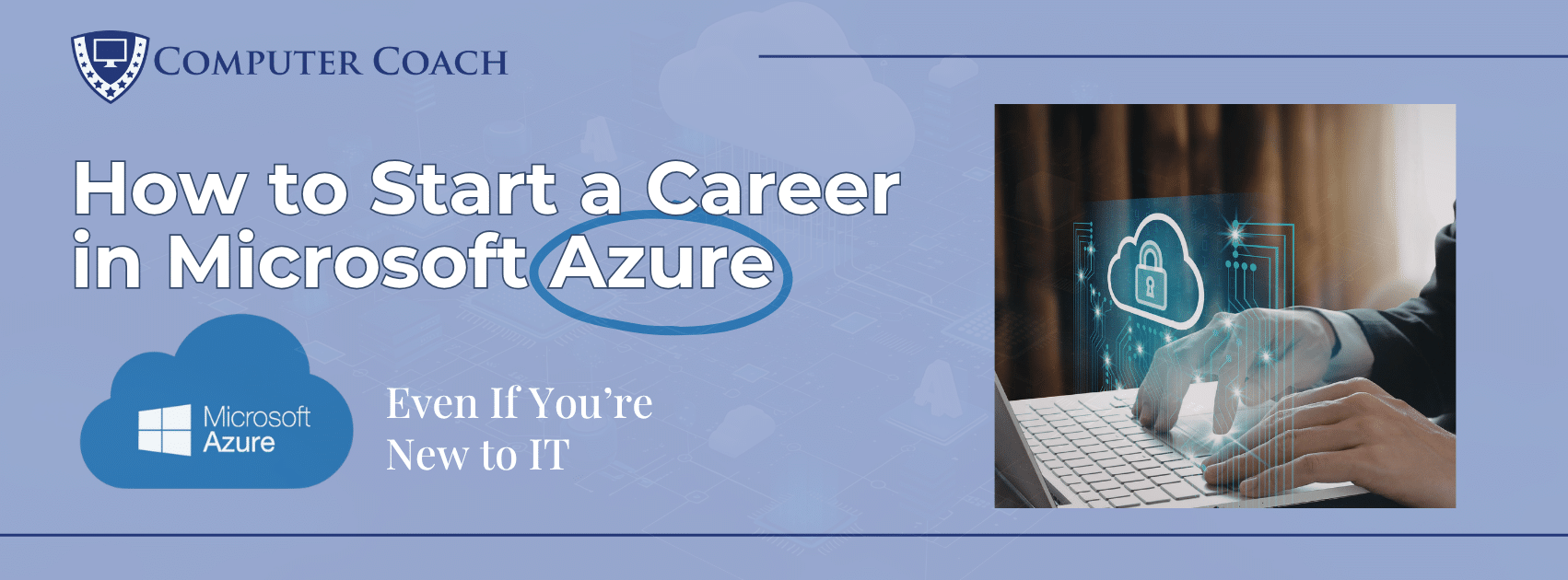 COMPUTER COACH

How to Start a Career in Microsoft Azure

Microsoft Azure

Even If You're New to IT